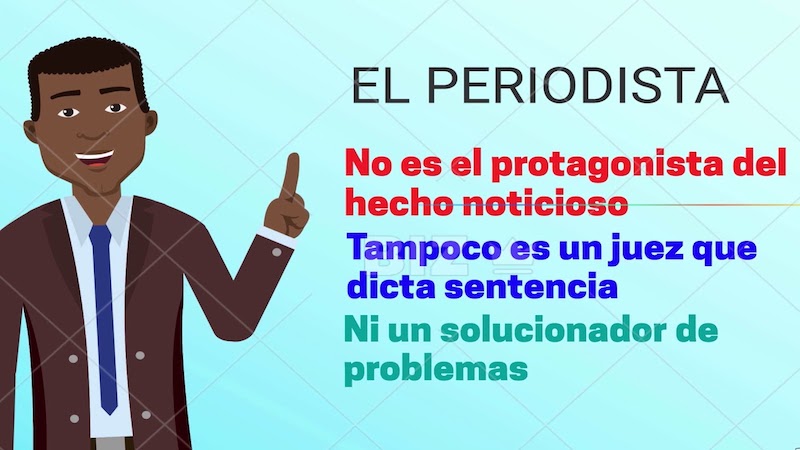 EL PERIODISTA

No es el protagonista del hecho noticioso

Tampoco es un juez que dicta sentencia

Ni un solucionador de problemas